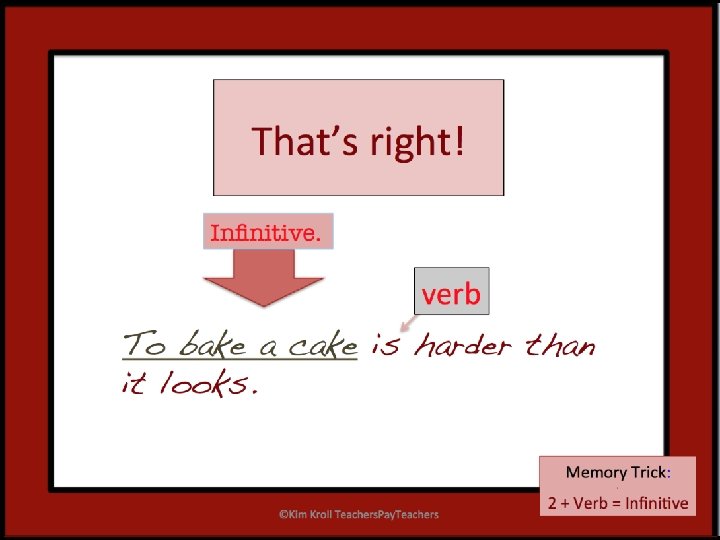 That's right!

Infinitive.

verb

To bake a cake is harder than it looks.

Memory Trick:

2 + Verb = Infinitive

©Kim Kroll TeachersPayTeachers